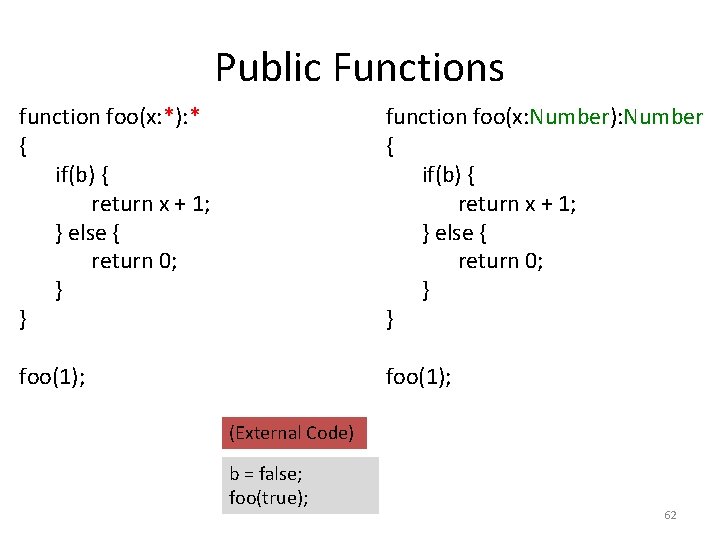 Public Functions

function foo(x:*):*
{
if(b) {
return x + 1;
} else {
return 0;
}
}

foo(1);

function foo(x:Number):Number
{
if(b) {
return x + 1;
} else {
return 0;
}
}

foo(1);

(External Code)

b = false;
foo(true);

62